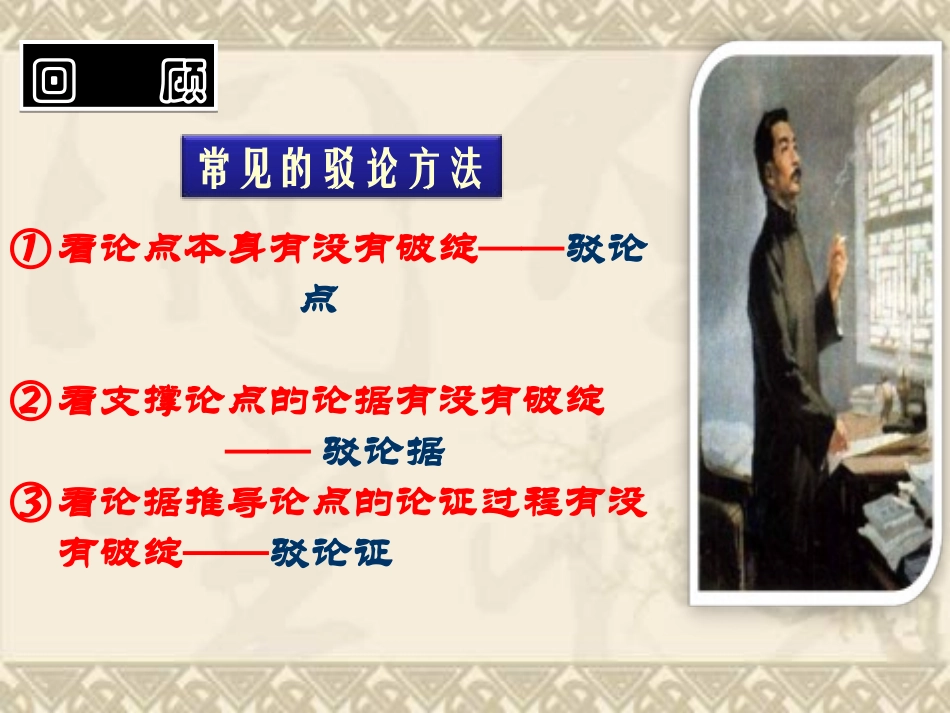 回 顾

常见的驳论方法

①看论点本身有没有破绽——驳论点

②看支撑论点的论据有没有破绽——驳论据

③看论据推导论点的论证过程有没有破绽——驳论证